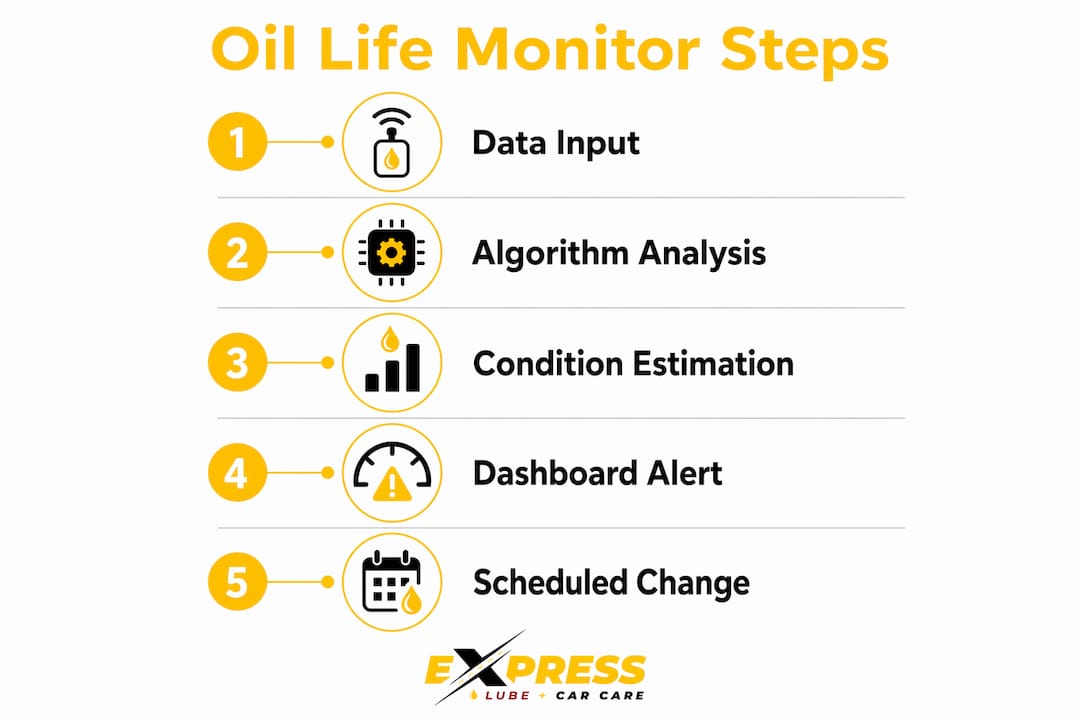 Oil Life Monitor Steps

1 Data Input

2 Algorithm Analysis

3 Condition Estimation

4 Dashboard Alert

5 Scheduled Change

EXPRESS
LUBE + CAR CARE